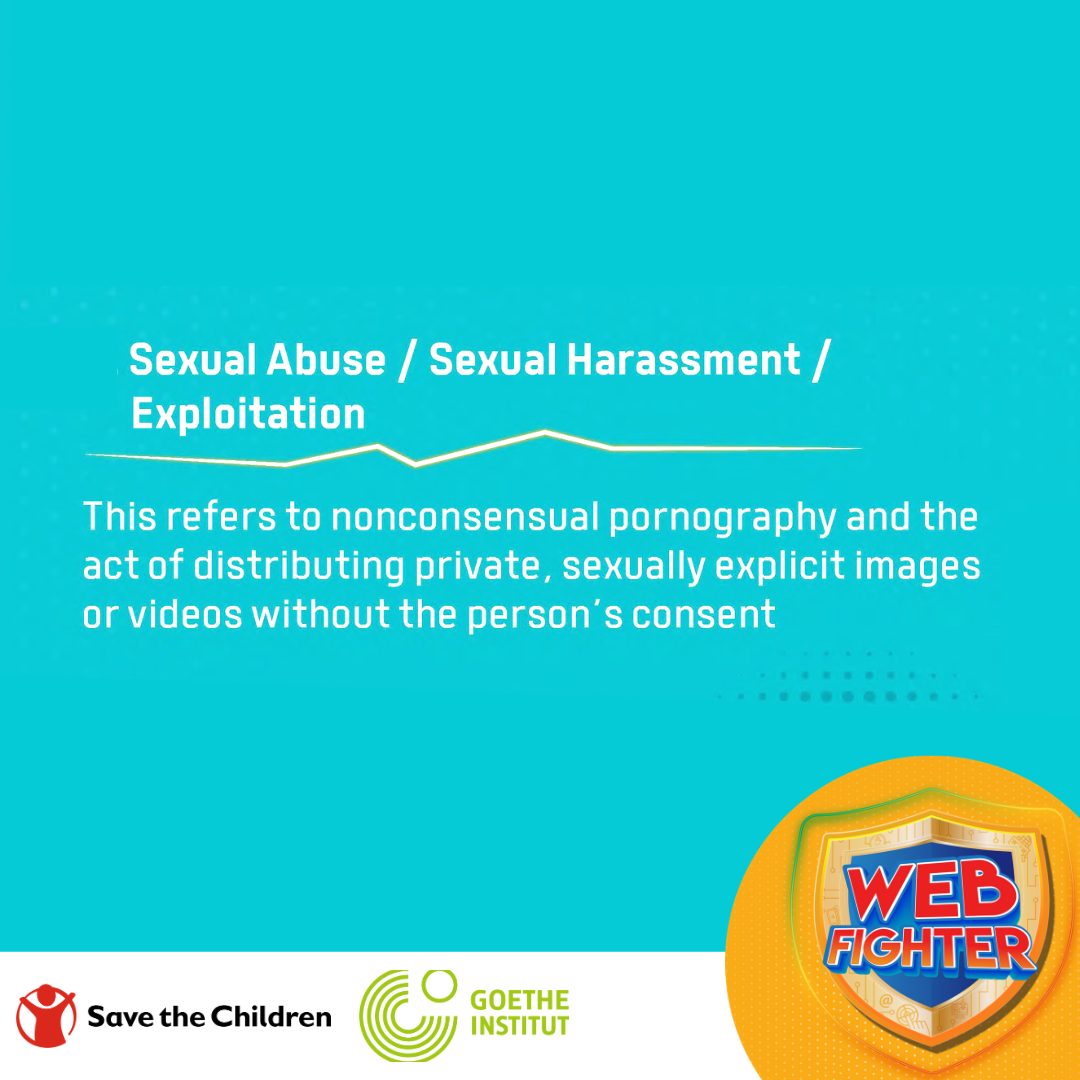 Sexual Abuse / Sexual Harassment / Exploitation

This refers to nonconsensual pornography and the act of distributing private, sexually explicit images or videos without the person's consent

WEB FIGHTER

Save the Children

GOETHE INSTITUT